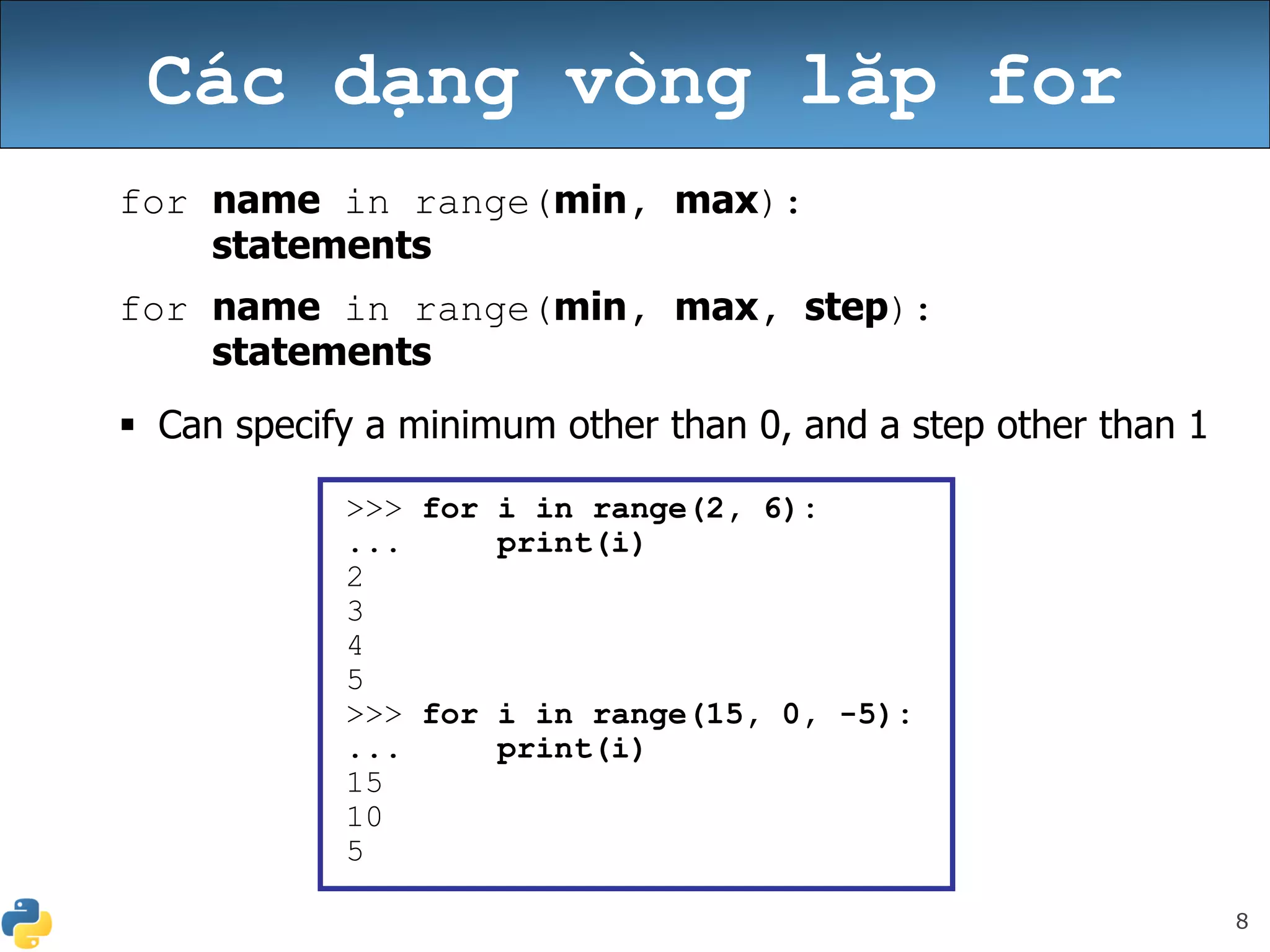 Các dạng vòng lặp for

for name in range(min, max):
    statements

for name in range(min, max, step):
    statements

▪ Can specify a minimum other than 0, and a step other than 1

>>> for i in range(2, 6):
...     print(i)
2
3
4
5
>>> for i in range(15, 0, -5):
...     print(i)
15
10
5

8